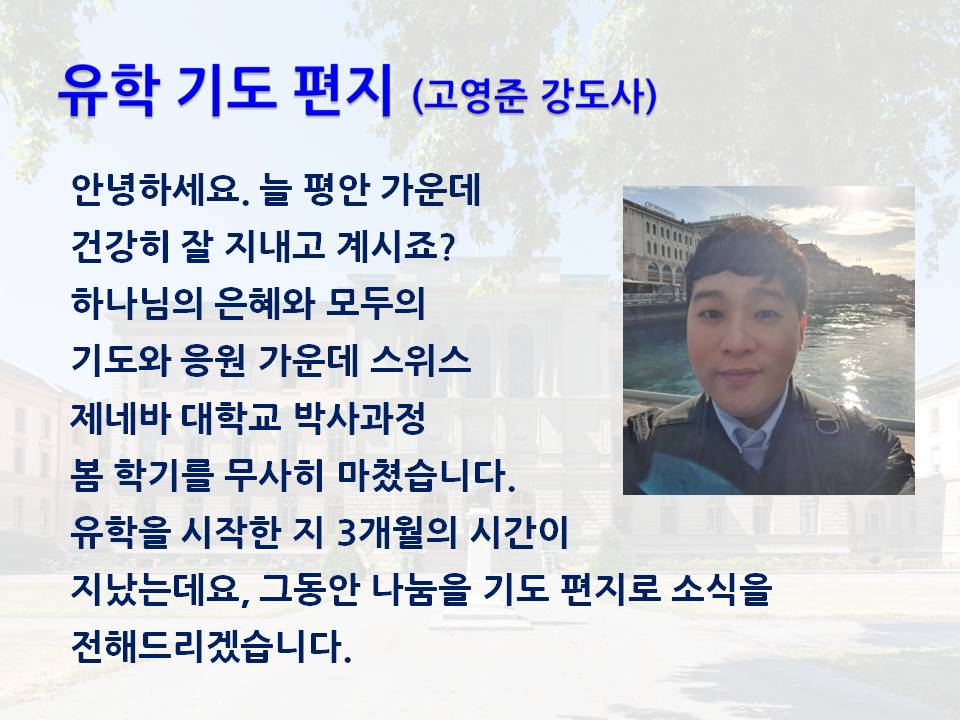 유학 기도 편지 (고영준 강도사)

안녕하세요. 늘 평안 가운데 건강히 잘 지내고 계시죠? 하나님의 은혜와 모두의 기도와 응원 가운데 스위스 제네바 대학교 박사과정 봄 학기를 무사히 마쳤습니다. 유학을 시작한 지 3개월의 시간이 지났는데요, 그동안 나눔을 기도 편지로 소식을 전해드리겠습니다.